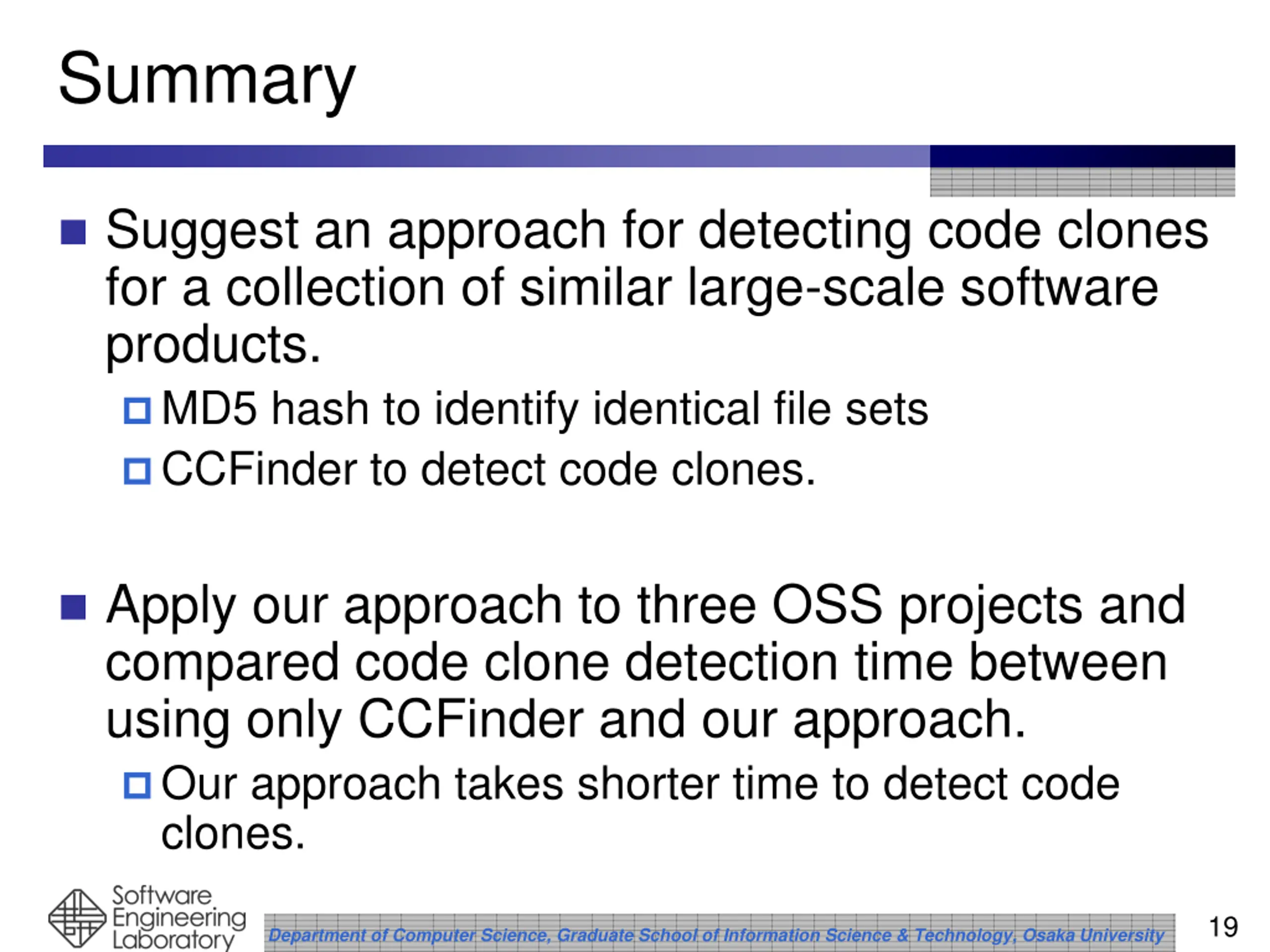 Summary

Suggest an approach for detecting code clones for a collection of similar large-scale software products.

MD5 hash to identify identical file sets

CCFinder to detect code clones.

Apply our approach to three OSS projects and compared code clone detection time between using only CCFinder and our approach.

Our approach takes shorter time to detect code clones.

Software Engineering Laboratory

Department of Computer Science, Graduate School of Information Science & Technology, Osaka University

19